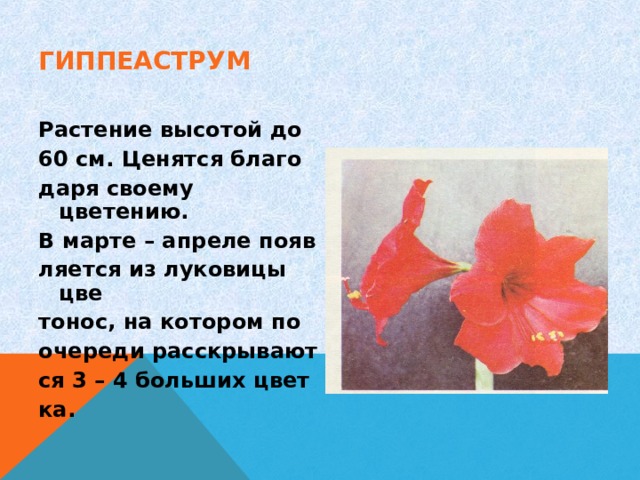 ГИППЕАСТРУМ

Растение высотой до 60 см. Ценятся благо даря своему цветению. В марте – апреле появ ляется из луковицы цве тонос, на котором по очереди расскрывают ся 3 – 4 больших цвет ка.